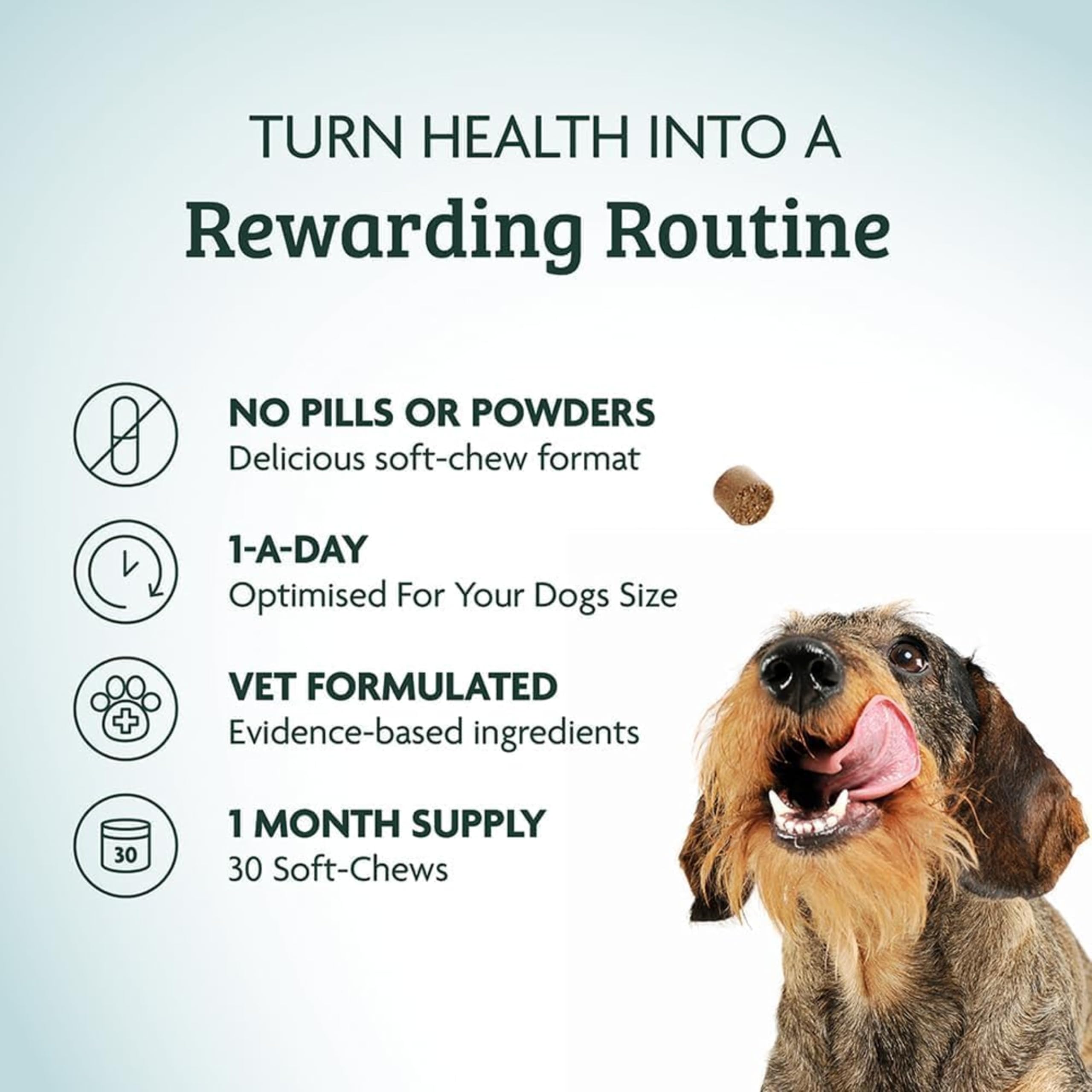 TURN HEALTH INTO A
Rewarding Routine

NO PILLS OR POWDERS
Delicious soft-chew format

1-A-DAY
Optimised For Your Dogs Size

VET FORMULATED
Evidence-based ingredients

30

1 MONTH SUPPLY
30 Soft-Chews